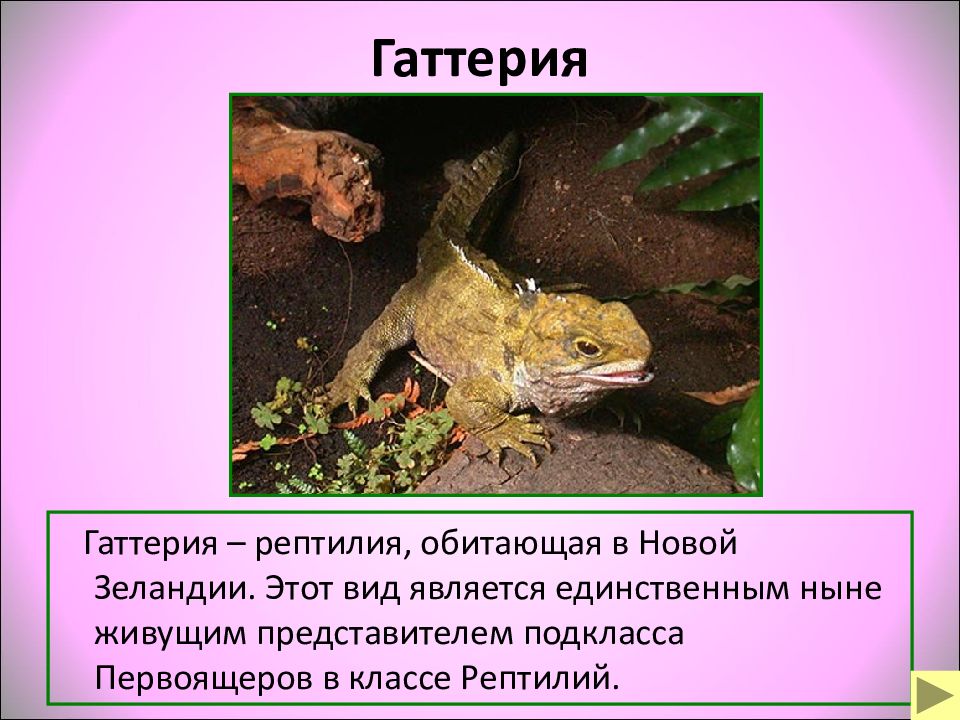 Гаттерия

Гаттерия – рептилия, обитающая в Новой Зеландии. Этот вид является единственным ныне живущим представителем подкласса Первоящеров в классе Рептилий.